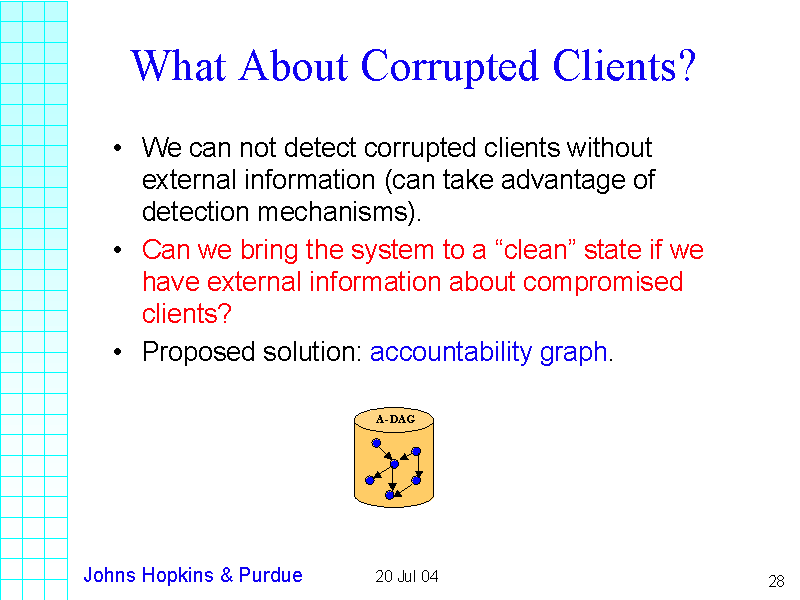 What About Corrupted Clients?

• We can not detect corrupted clients without external information (can take advantage of detection mechanisms).

• Can we bring the system to a “clean” state if we have external information about compromised clients?

• Proposed solution: accountability graph.

A-DAG

Johns Hopkins & Purdue

20 Jul 04

28